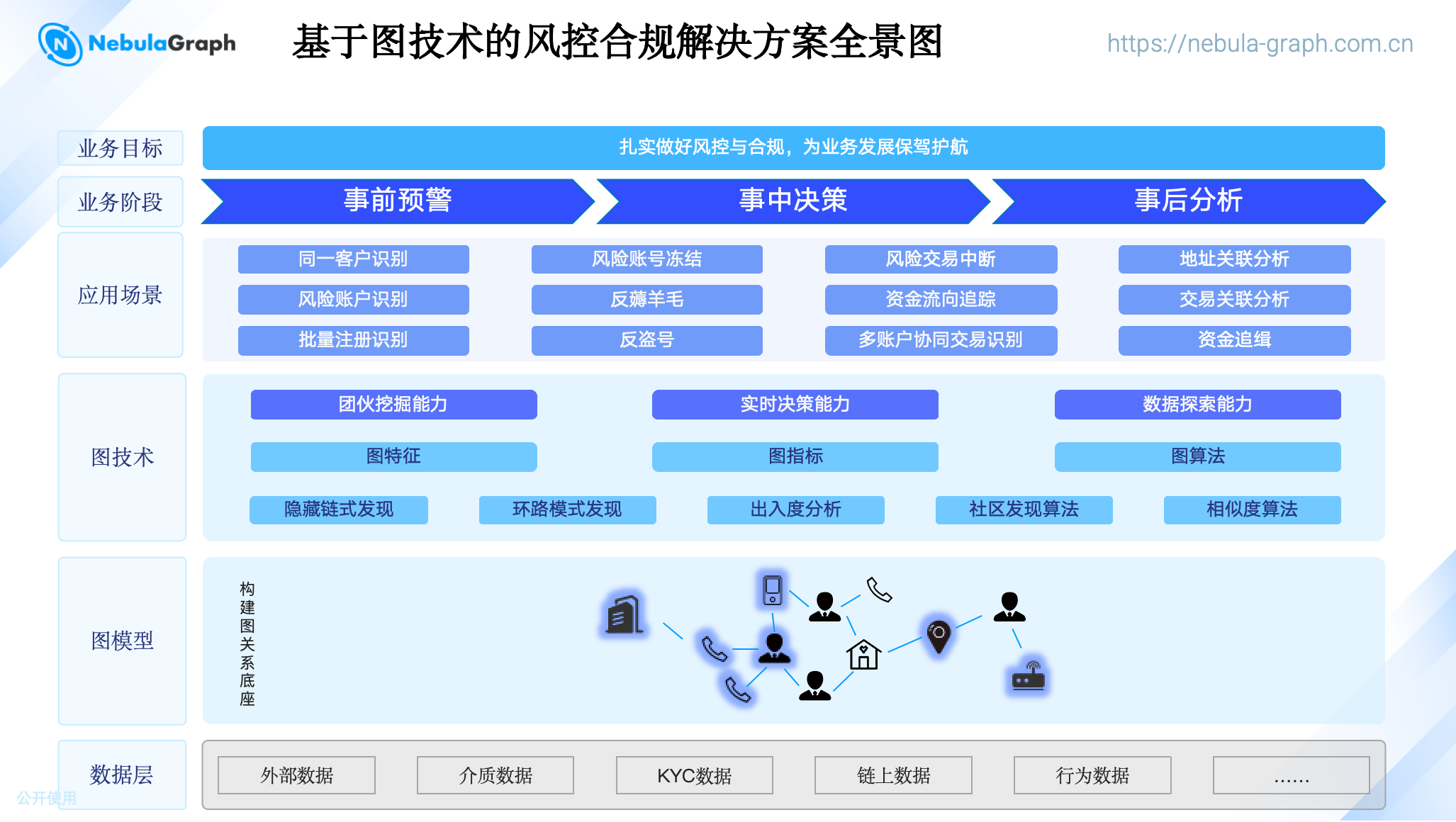 NebulaGraph

基于图技术的风控合规解决方案全景图

https://nebula-graph.com.cn

业务目标

扎实做好风控与合规，为业务发展保驾护航

业务阶段

事前预警

事中决策

事后分析

应用场景

同一客户识别
风险账户识别
批量注册识别

风险账号冻结
反薅羊毛
反盗号

风险交易中断
资金流向追踪
多账户协同交易识别

地址关联分析
交易关联分析
资金追缉

图技术

团伙挖掘能力
实时决策能力
数据探索能力

图特征
图指标
图算法

隐藏链式发现
环路模式发现
出入度分析
社区发现算法
相似度算法

图模型

构建图关系底座

数据层

外部数据
介质数据
KYC数据
链上数据
行为数据
......

公开使用